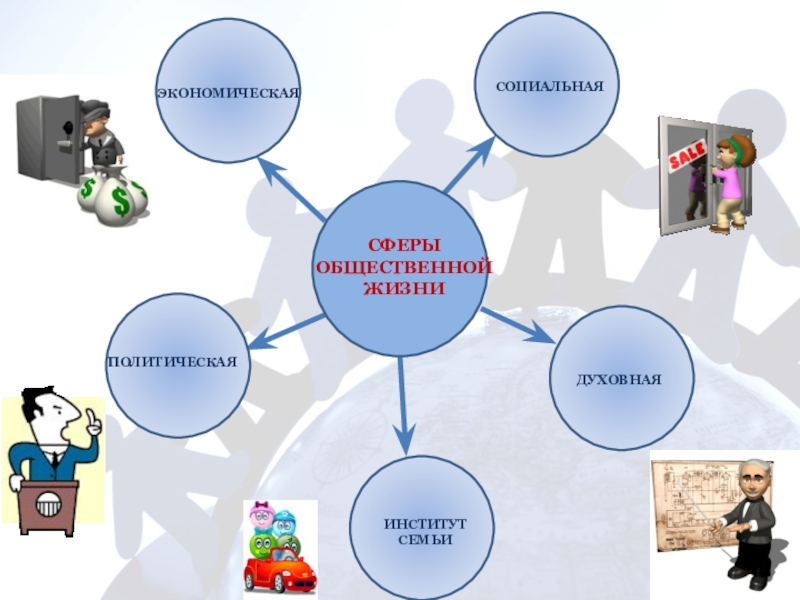 ЭКОНОМИЧЕСКАЯ

СОЦИАЛЬНАЯ

SALE

СФЕРЫ ОБЩЕСТВЕННОЙ ЖИЗНИ

ПОЛИТИЧЕСКАЯ

ДУХОВНАЯ

ИНСТИТУТ СЕМЬИ